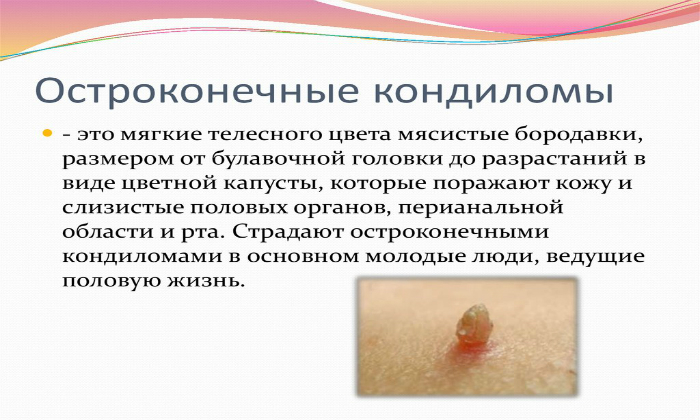 Остроконечные кондиломы

- это мягкие телесного цвета мясистые бородавки, размером от булавочной головки до разрастаний в виде цветной капусты, которые поражают кожу и слизистые половых органов, перианальной области и рта. Страдают остроконечными кондиломами в основном молодые люди, ведущие половую жизнь.